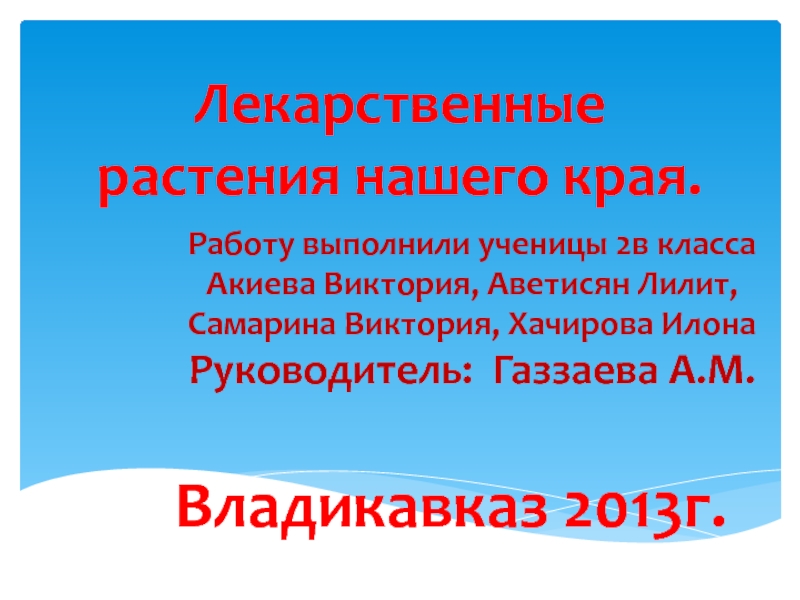 Лекарственные растения нашего края.

Работу выполнили ученицы 2в класса Акиева Виктория, Аветисян Лилит, Самарина Виктория, Хачирова Илона

Руководитель: Газзаева А.М.

Владикавказ 2013г.